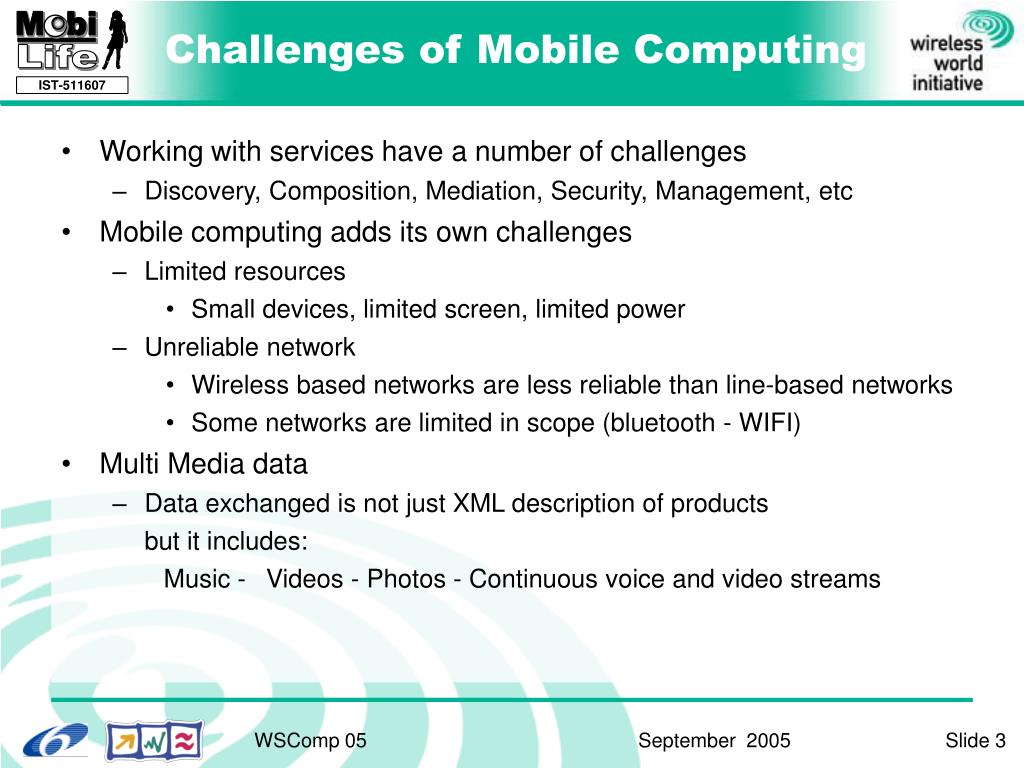 Mobi Life
IST-511607

Challenges of Mobile Computing

wireless world initiative

• Working with services have a number of challenges
– Discovery, Composition, Mediation, Security, Management, etc
• Mobile computing adds its own challenges
– Limited resources
• Small devices, limited screen, limited power
– Unreliable network
• Wireless based networks are less reliable than line-based networks
• Some networks are limited in scope (bluetooth - WIFI)
• Multi Media data
– Data exchanged is not just XML description of products
but it includes:
Music - Videos - Photos - Continuous voice and video streams

WSComp 05
September 2005
Slide 3